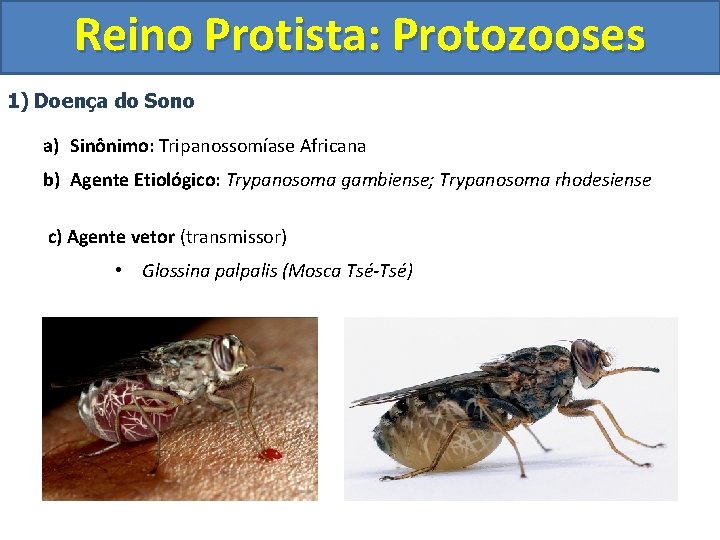 Reino Protista: Protozooses

1) Doença do Sono

a) Sinônimo: Tripanossomíase Africana

b) Agente Etiológico: Trypanosoma gambiense; Trypanosoma rhodesiense

c) Agente vetor (transmissor)

• Glossina palpalis (Mosca Tsé-Tsé)